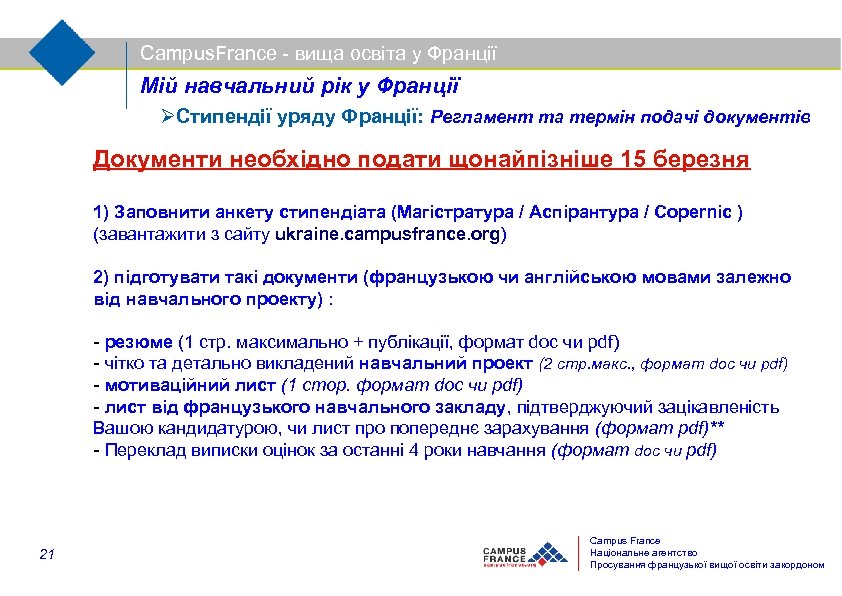 CampusFrance - вища освіта у Франції

Мій навчальний рік у Франції

➢Стипендії уряду Франції: Регламент та термін подачі документів

Документи необхідно подати щонайпізніше 15 березня

1) Заповнити анкету стипендіата (Магістратура / Аспірантура / Copernic ) (завантажити з сайту ukraine.campusfrance.org)

2) підготувати такі документи (французькою чи англійською мовами залежно від навчального проекту) :

- резюме (1 стр. максимально + публікації, формат doc чи pdf)
- чітко та детально викладений навчальний проект (2 стр.макс., формат doc чи pdf)
- мотиваційний лист (1 стор. формат doc чи pdf)
- лист від французького навчального закладу, підтверджуючий зацікавленість Вашою кандидатурою, чи лист про попереднє зарахування (формат pdf)**
- Переклад виписки оцінок за останні 4 роки навчання (формат doc чи pdf)

21

CAMPUS FRANCE

Campus France
Національне агентство
Просування французької вищої освіти закордоном